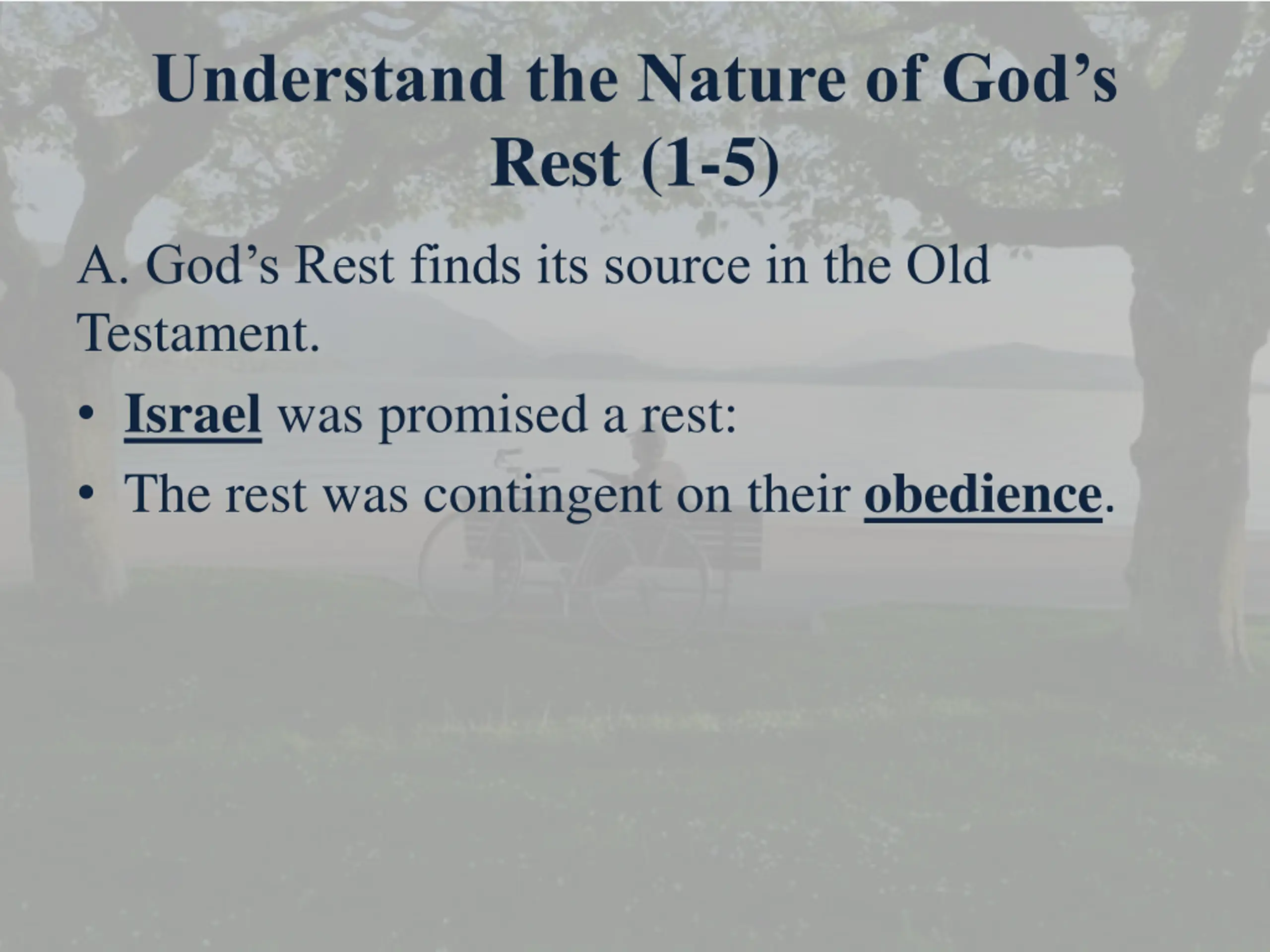 Understand the Nature of God’s Rest (1-5)

A. God’s Rest finds its source in the Old Testament.

• Israel was promised a rest:
• The rest was contingent on their obedience.